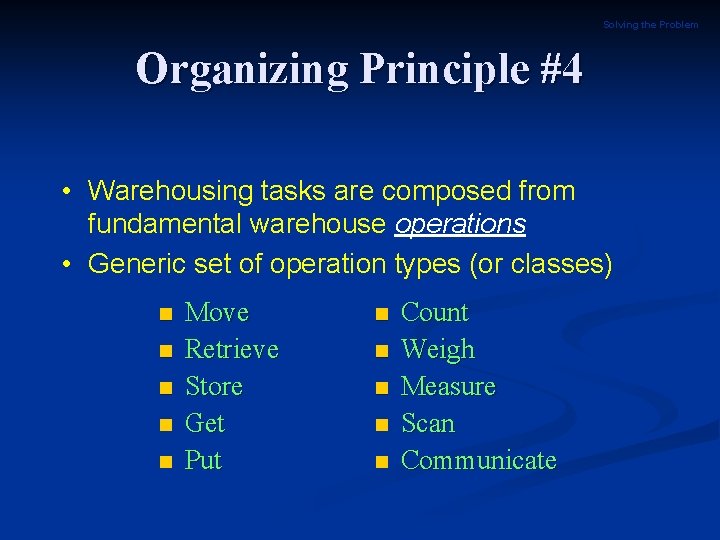 Solving the Problem

Organizing Principle #4

• Warehousing tasks are composed from fundamental warehouse operations
• Generic set of operation types (or classes)

■ Move
■ Retrieve
■ Store
■ Get
■ Put

■ Count
■ Weigh
■ Measure
■ Scan
■ Communicate